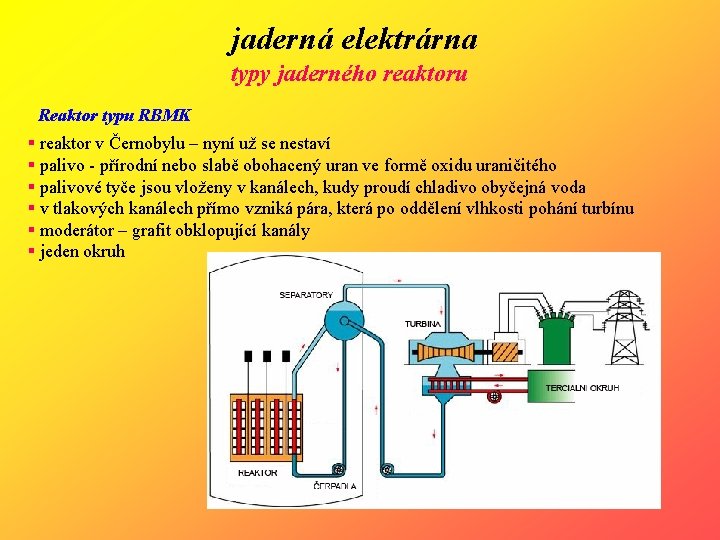 jaderná elektrárna
typy jaderného reaktoru

Reaktor typu RBMK

▪ reaktor v Černobylu – nyní už se nestaví
▪ palivo - přírodní nebo slabě obohacený uran ve formě oxidu uraničitého
▪ palivové tyče jsou vloženy v kanálech, kudy proudí chladivo obyčejná voda
▪ v tlakových kanálech přímo vzniká pára, která po oddělení vlhkosti pohání turbínu
▪ moderátor – grafit obklopující kanály
▪ jeden okruh

SEPARATORY
TURBINA
TERCIALNI OKRUH
REAKTOR
ČERPADLA